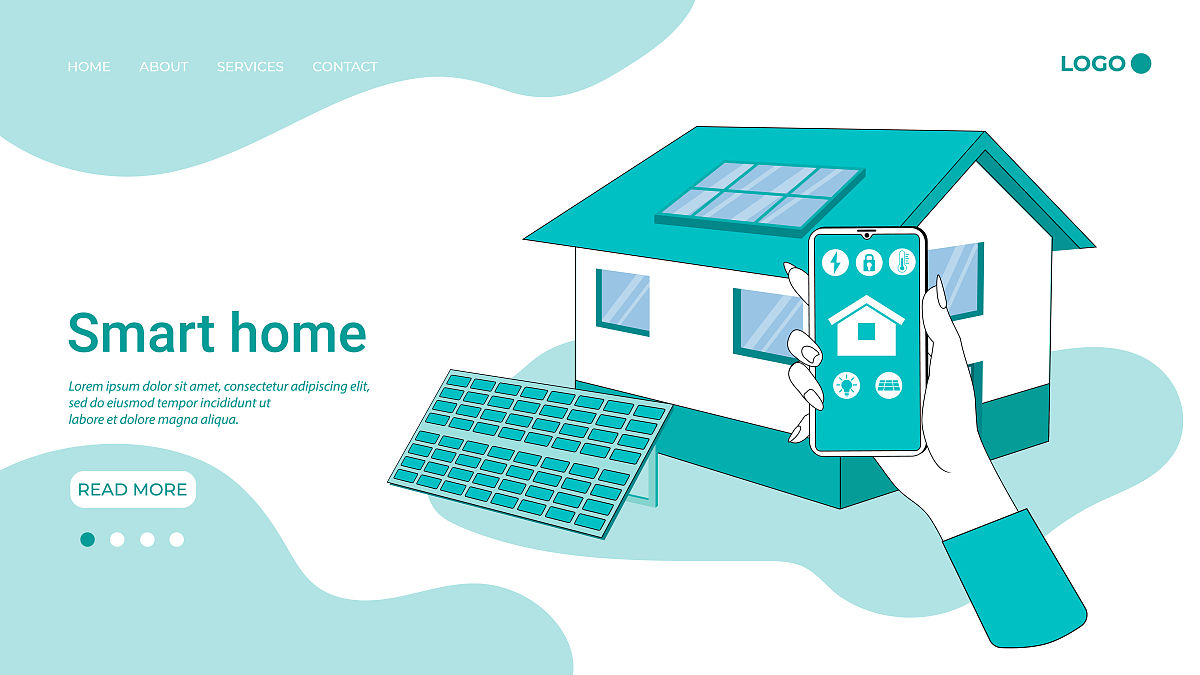 HOME ABOUT SERVICES CONTACT

LOGO

Smart home

Lorem ipsum dolor sit amet, consectetur adipiscing elit, sed do eiusmod tempor incididunt ut labore et dolore magna aliqua.

READ MORE